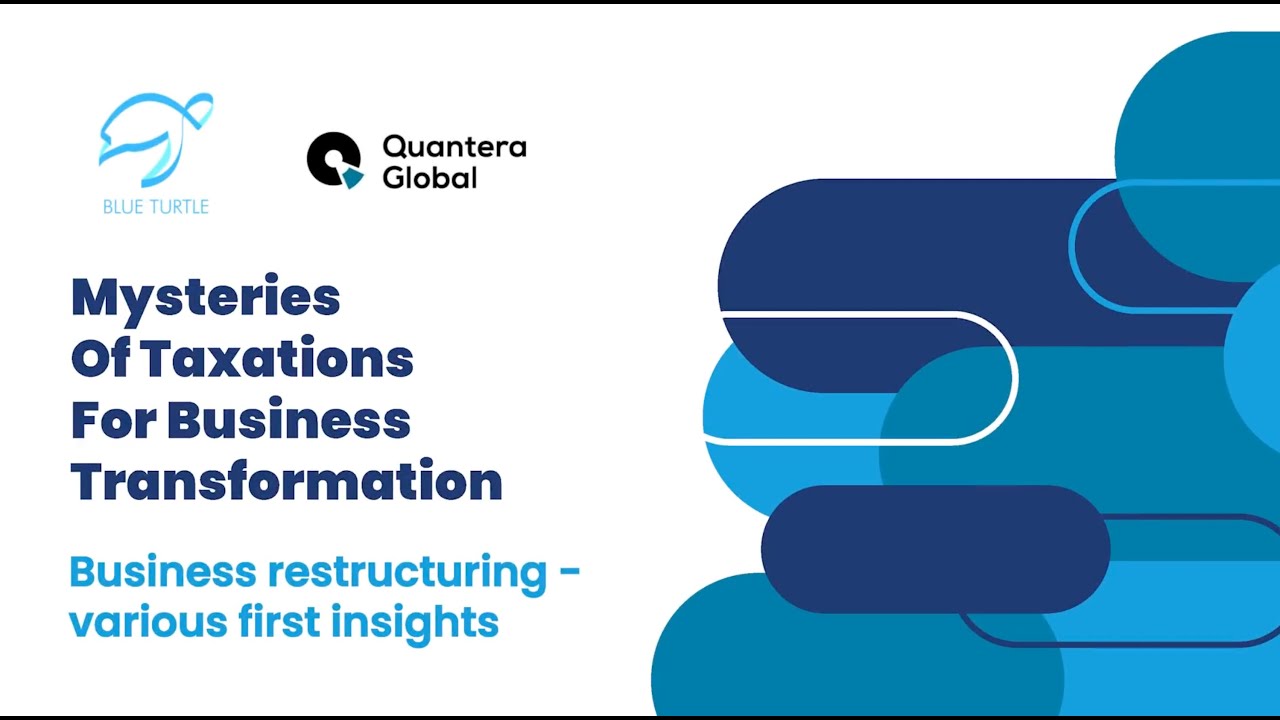 BLUE TURTLE

Quantera Global

Mysteries Of Taxations For Business Transformation

Business restructuring - various first insights